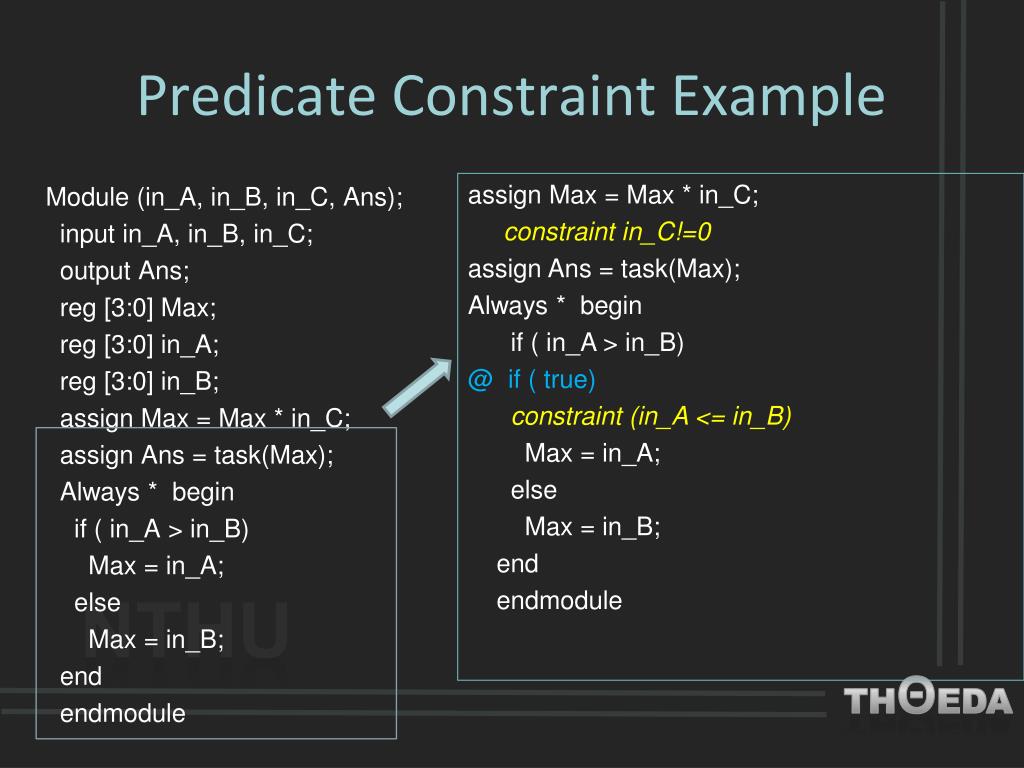 Predicate Constraint Example

Module (in_A, in_B, in_C, Ans);
input in_A, in_B, in_C;
output Ans;
reg [3:0] Max;
reg [3:0] in_A;
reg [3:0] in_B;
assign Max = Max * in_C;
assign Ans = task(Max);
Always * begin
if ( in_A > in_B)
Max = in_A;
else
Max = in_B;
end
endmodule

assign Max = Max * in_C;
constraint in_C!=0
assign Ans = task(Max);
Always * begin
if ( in_A > in_B)
@ if ( true)
constraint (in_A <= in_B)
Max = in_A;
else
Max = in_B;
end
endmodule

NTHU

THOEDA